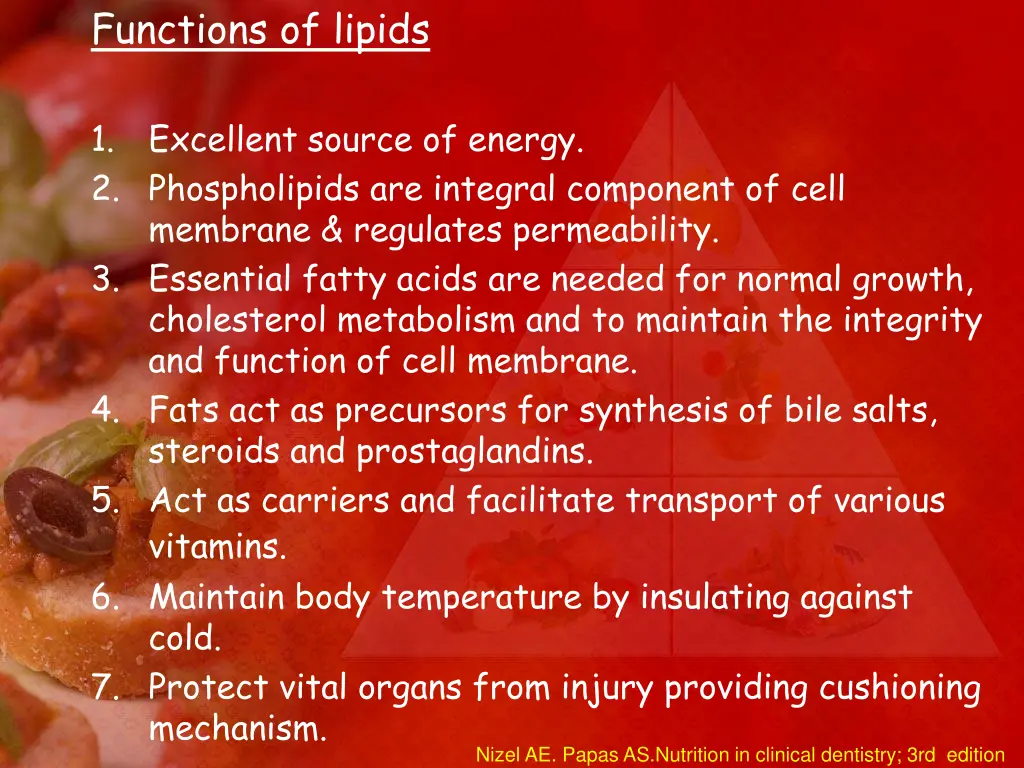 Functions of lipids

1. Excellent source of energy.
2. Phospholipids are integral component of cell membrane & regulates permeability.
3. Essential fatty acids are needed for normal growth, cholesterol metabolism and to maintain the integrity and function of cell membrane.
4. Fats act as precursors for synthesis of bile salts, steroids and prostaglandins.
5. Act as carriers and facilitate transport of various vitamins.
6. Maintain body temperature by insulating against cold.
7. Protect vital organs from injury providing cushioning mechanism.

Nizel AE. Papas AS.Nutrition in clinical dentistry; 3rd edition